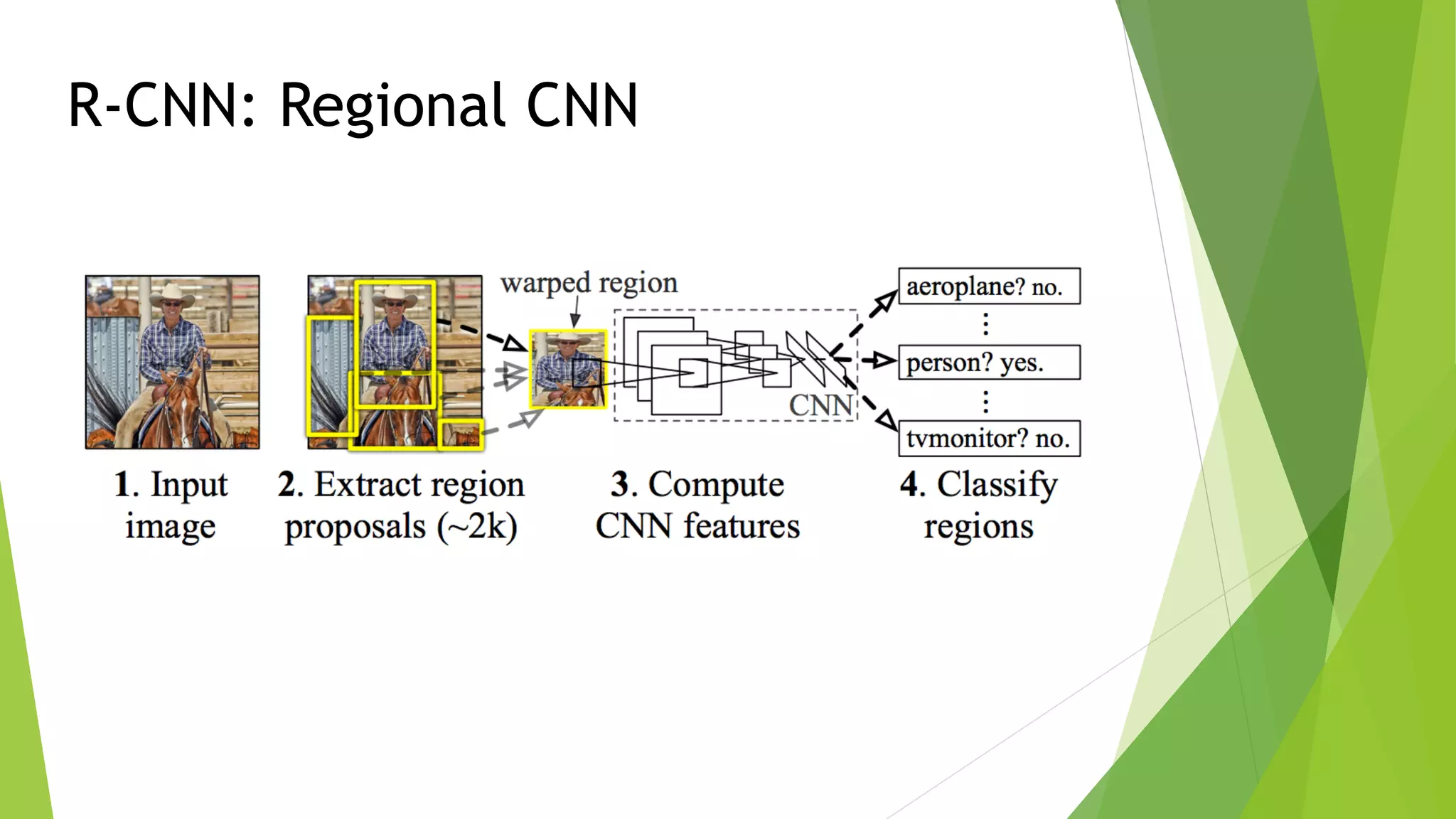 R-CNN: Regional CNN

warped region

CNN

aeroplane? no.

⋮

person? yes.

⋮

tvmonitor? no.

1. Input image

2. Extract region proposals (~2k)

3. Compute CNN features

4. Classify regions